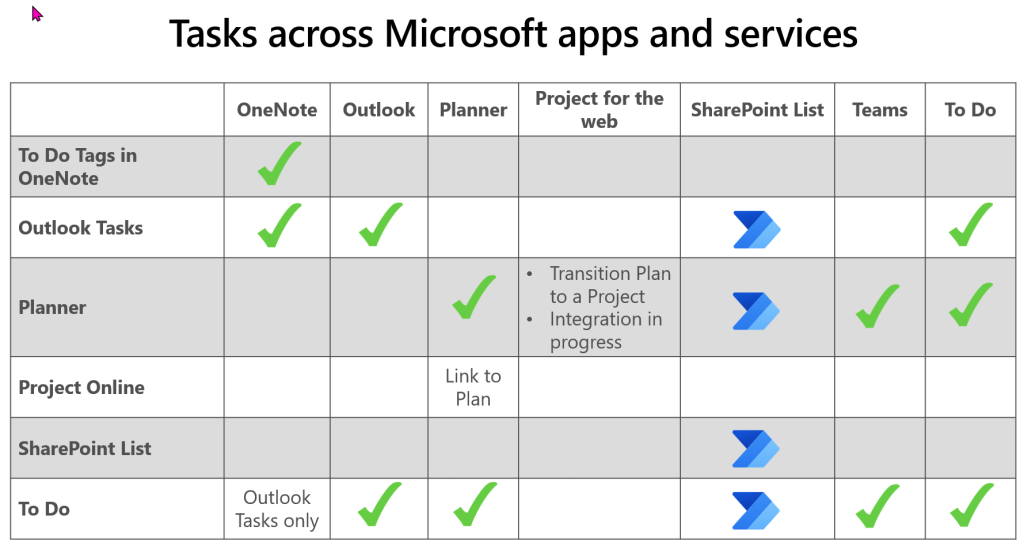 Tasks across Microsoft apps and services

| | OneNote | Outlook | Planner | Project for the web | SharePoint List | Teams | To Do |
|---|---|---|---|---|---|---|---|
| To Do Tags in OneNote | ✓ | | | | | | |
| Outlook Tasks | ✓ | ✓ | | | | | ✓ |
| Planner | | | ✓ | • Transition Plan to a Project • Integration in progress | | ✓ | ✓ |
| Project Online | | | Link to Plan | | | | |
| SharePoint List | | | | | | | |
| To Do | Outlook Tasks only | ✓ | ✓ | | | ✓ | ✓ |